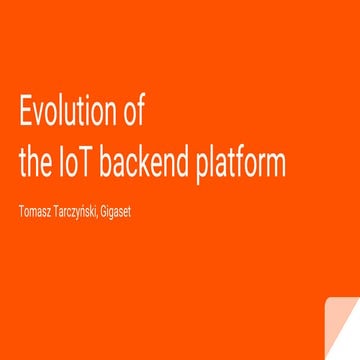 Evolution of
the IoT backend platform

Tomasz Tarczyński, Gigaset